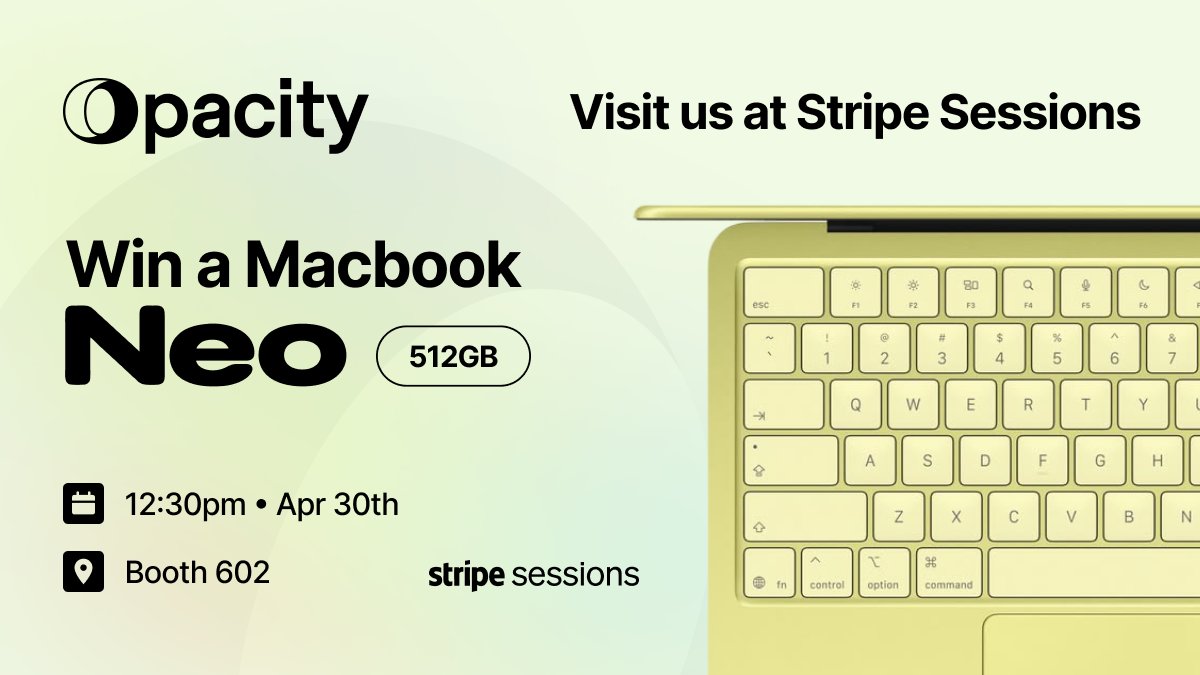 Opacity

Visit us at Stripe Sessions

Win a Macbook
Neo 512GB

12:30pm • Apr 30th

Booth 602

stripe sessions

esc F1 F2 F3 F4 F5 F6
~ ` ! 1 @ 2 # 3 $ 4 % 5 ^ 6 & 7
Q W E R T Y
A S D F G H
Z X C V B N
fn control option command